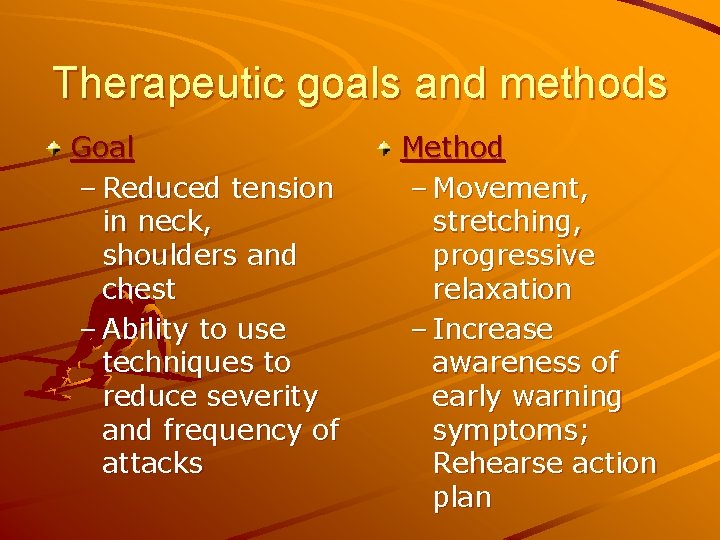 Therapeutic goals and methods

Goal

– Reduced tension in neck, shoulders and chest

– Ability to use techniques to reduce severity and frequency of attacks

Method

– Movement, stretching, progressive relaxation

– Increase awareness of early warning symptoms; Rehearse action plan